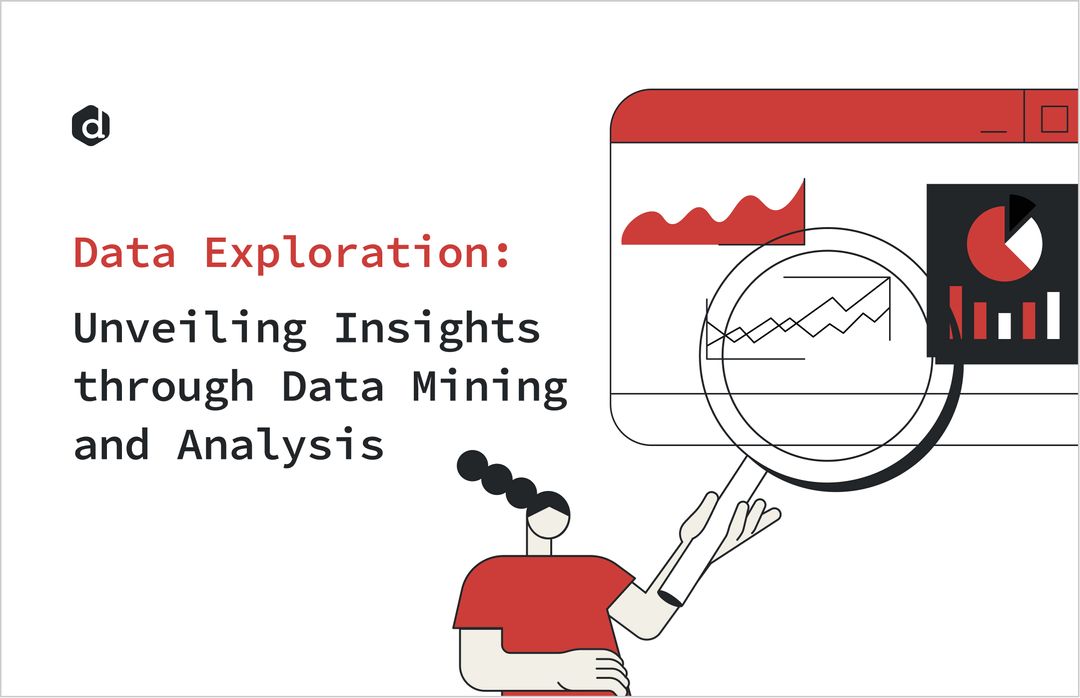 d

Data Exploration:

Unveiling Insights through Data Mining and Analysis